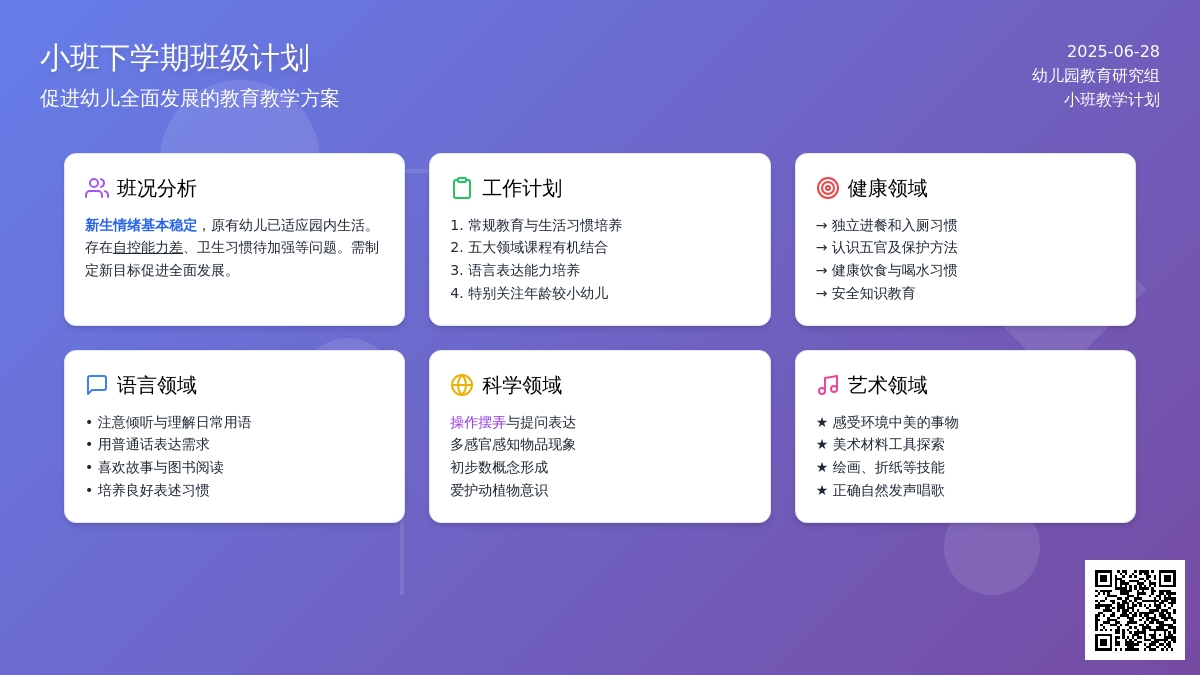 小班下学期班级计划

促进幼儿全面发展的教育教学方案

2025-06-28
幼儿园教育研究组
小班教学计划

班况分析

新生情绪基本稳定，原有幼儿已适应园内生活。存在自控能力差、卫生习惯待加强等问题。需制定新目标促进全面发展。

工作计划

1. 常规教育与生活习惯培养
2. 五大领域课程有机结合
3. 语言表达能力培养
4. 特别关注年龄较小幼儿

健康领域

→ 独立进餐和入厕习惯
→ 认识五官及保护方法
→ 健康饮食与喝水习惯
→ 安全知识教育

语言领域

• 注意倾听与理解日常用语
• 用普通话表达需求
• 喜欢故事与图书阅读
• 培养良好表述习惯

科学领域

操作摆弄与提问表达
多感官感知物品现象
初步数概念形成
爱护动植物意识

艺术领域

★ 感受环境中美的事物
★ 美术材料工具探索
★ 绘画、折纸等技能
★ 正确自然发声唱歌